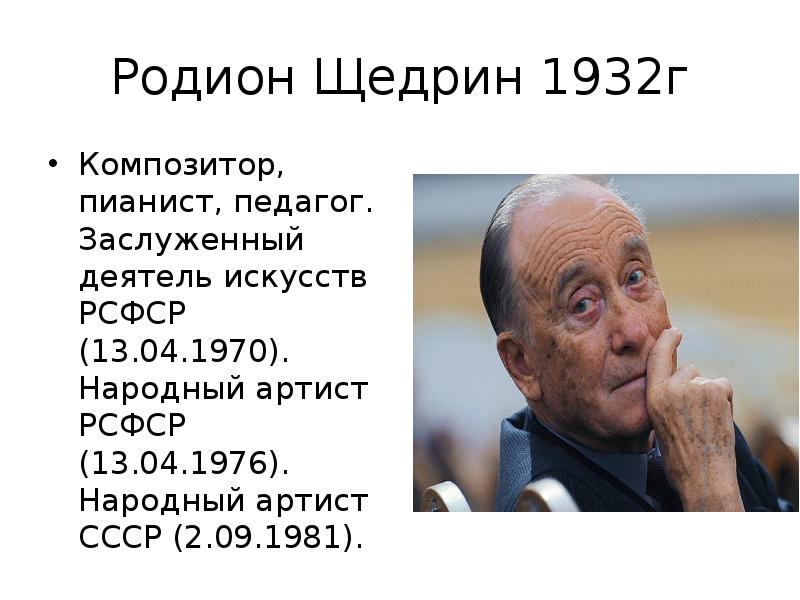 Родион Щедрин 1932г

• Композитор, пианист, педагог. Заслуженный деятель искусств РСФСР (13.04.1970). Народный артист РСФСР (13.04.1976). Народный артист СССР (2.09.1981).